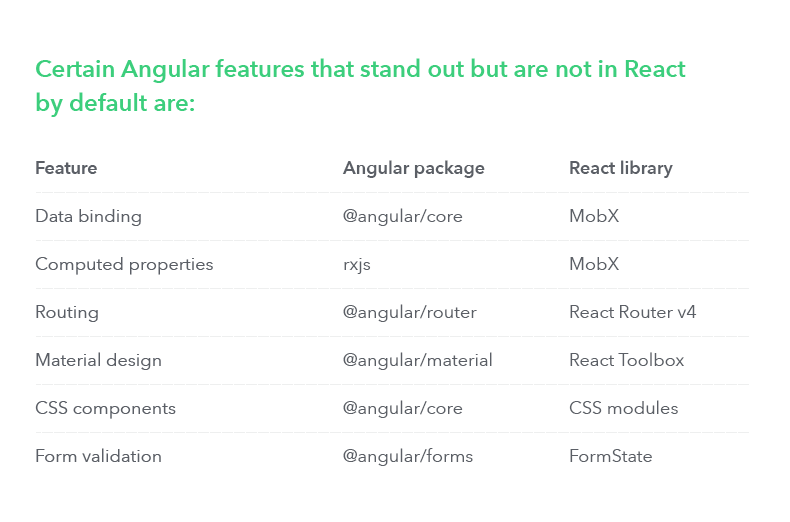 Certain Angular features that stand out but are not in React by default are:

| Feature | Angular package | React library |
|---|---|---|
| Data binding | @angular/core | MobX |
| Computed properties | rxjs | MobX |
| Routing | @angular/router | React Router v4 |
| Material design | @angular/material | React Toolbox |
| CSS components | @angular/core | CSS modules |
| Form validation | @angular/forms | FormState |